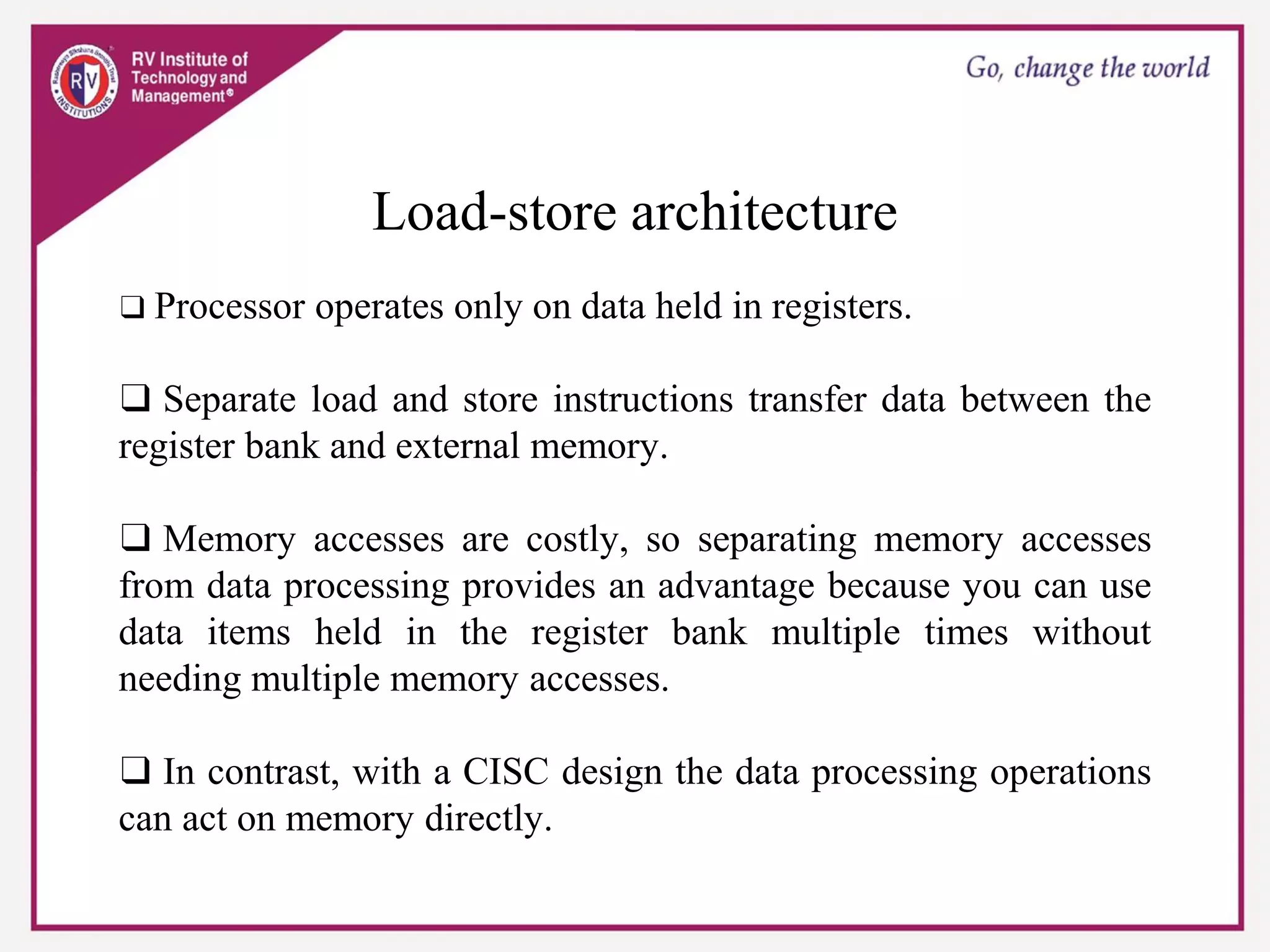 Rashtreeya Sikshana Samithi Trust
RV
INSTITUTIONS

RV Institute of Technology and Management®

Go, change the world

Load-store architecture

❑ Processor operates only on data held in registers.

❑ Separate load and store instructions transfer data between the register bank and external memory.

❑ Memory accesses are costly, so separating memory accesses from data processing provides an advantage because you can use data items held in the register bank multiple times without needing multiple memory accesses.

❑ In contrast, with a CISC design the data processing operations can act on memory directly.